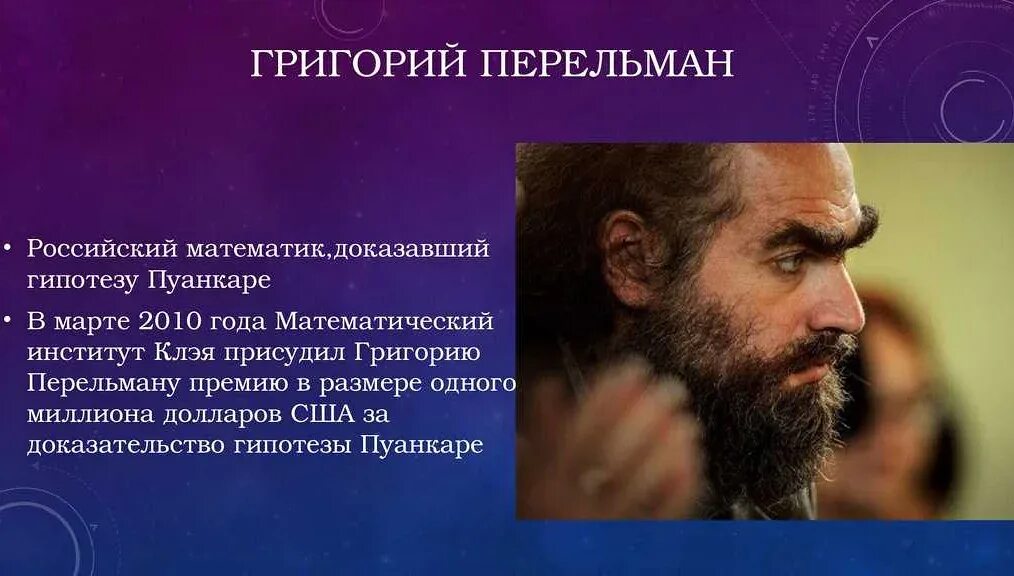 ГРИГОРИЙ ПЕРЕЛЬМАН

• Российский математик,доказавший гипотезу Пуанкаре
• В марте 2010 года Математический институт Клэя присудил Григорию Перельману премию в размере одного миллиона долларов США за доказательство гипотезы Пуанкаре